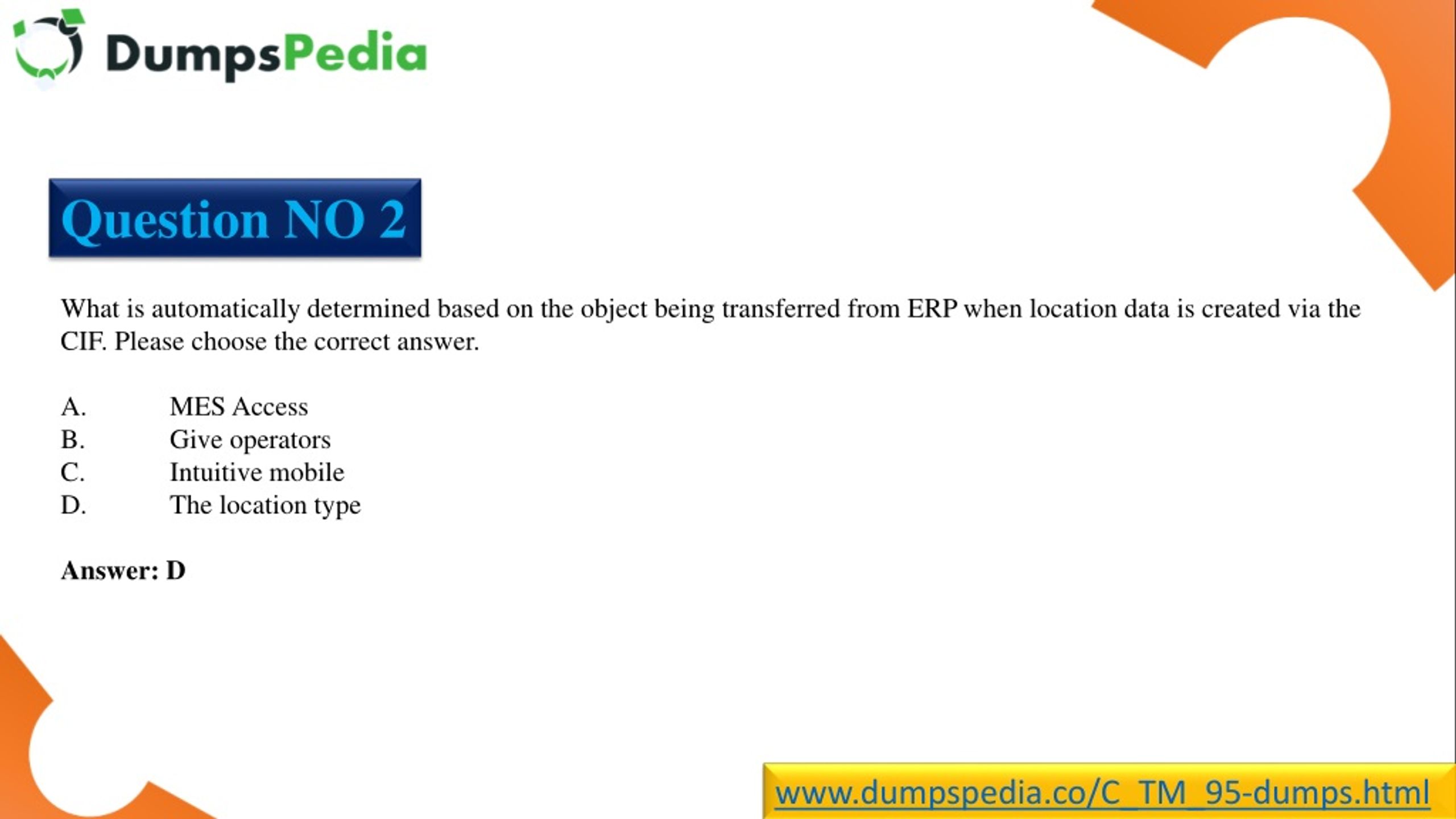 DumpsPedia

Question NO 2

What is automatically determined based on the object being transferred from ERP when location data is created via the CIF. Please choose the correct answer.

A. MES Access
B. Give operators
C. Intuitive mobile
D. The location type

Answer: D

www.dumpspedia.co/C_TM_95-dumps.html